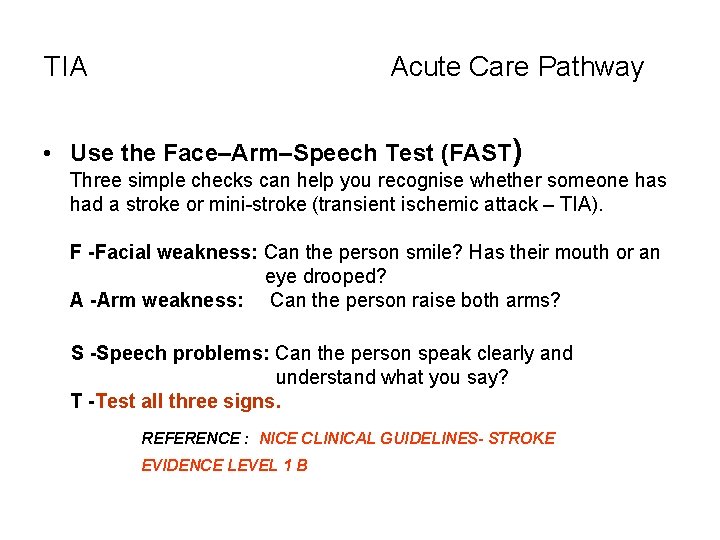 TIA Acute Care Pathway

• Use the Face–Arm–Speech Test (FAST)
Three simple checks can help you recognise whether someone has had a stroke or mini-stroke (transient ischemic attack – TIA).

F -Facial weakness: Can the person smile? Has their mouth or an eye drooped?
A -Arm weakness: Can the person raise both arms?

S -Speech problems: Can the person speak clearly and understand what you say?
T -Test all three signs.

REFERENCE : NICE CLINICAL GUIDELINES- STROKE
EVIDENCE LEVEL 1 B